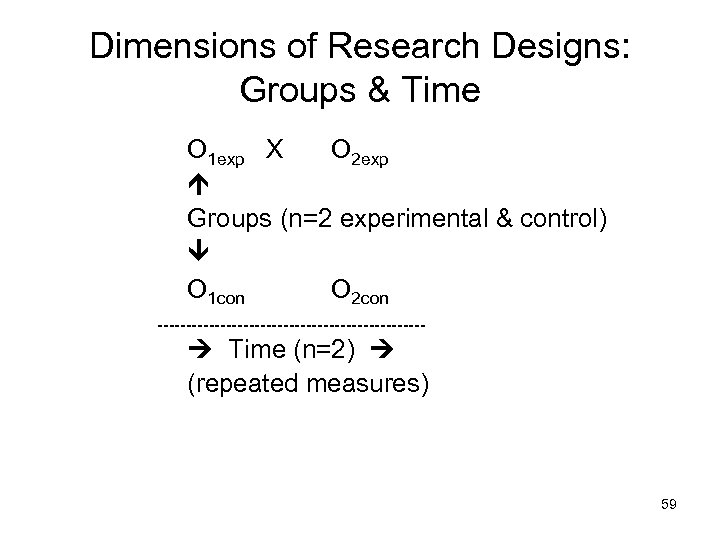 Dimensions of Research Designs: Groups & Time

$O_{1exp}$ X $O_{2exp}$

↑

Groups (n=2 experimental & control)

↓

$O_{1con}$ $O_{2con}$

---------------------------------------------

→ Time (n=2) →

(repeated measures)

59